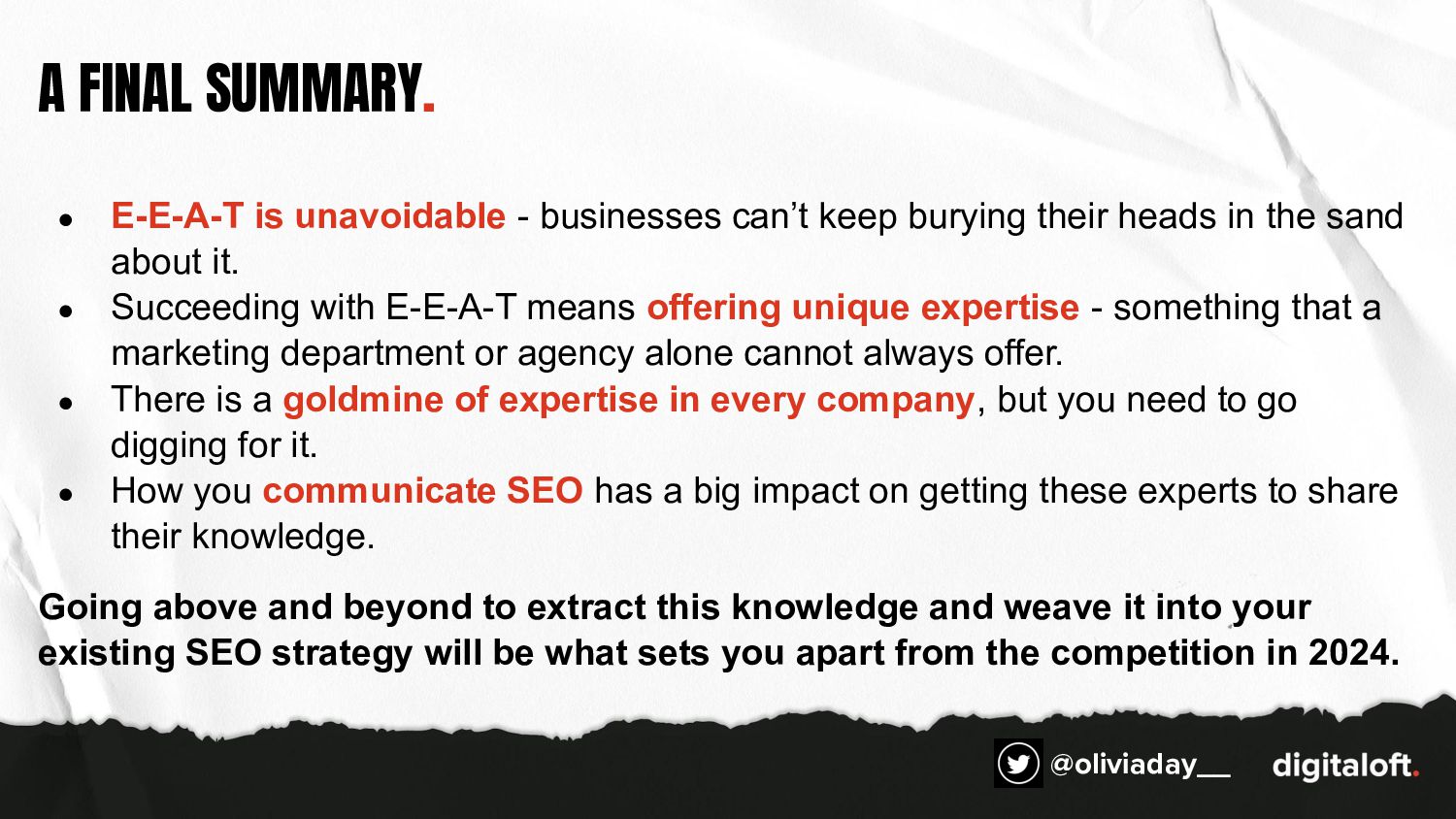 A FINAL SUMMARY.

- E-E-A-T is unavoidable - businesses can’t keep burying their heads in the sand about it.
- Succeeding with E-E-A-T means offering unique expertise - something that a marketing department or agency alone cannot always offer.
- There is a goldmine of expertise in every company, but you need to go digging for it.
- How you communicate SEO has a big impact on getting these experts to share their knowledge.

Going above and beyond to extract this knowledge and weave it into your existing SEO strategy will be what sets you apart from the competition in 2024.

@oliviaday__ digitaloft.